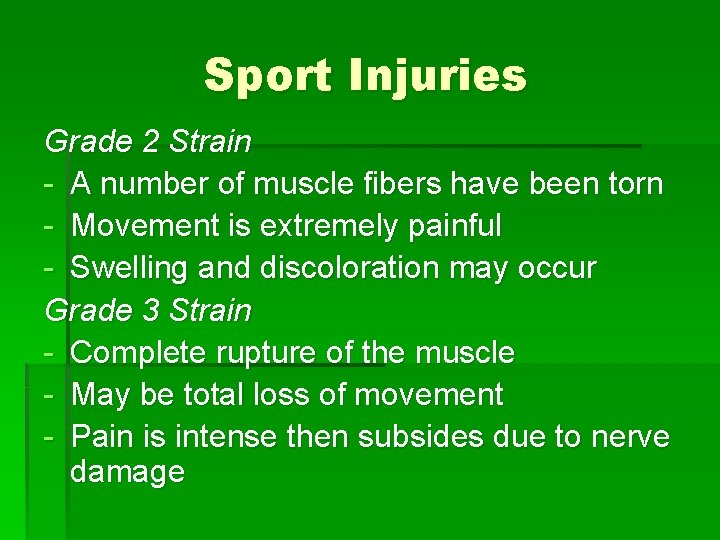 Sport Injuries

Grade 2 Strain
- A number of muscle fibers have been torn
- Movement is extremely painful
- Swelling and discoloration may occur

Grade 3 Strain
- Complete rupture of the muscle
- May be total loss of movement
- Pain is intense then subsides due to nerve damage